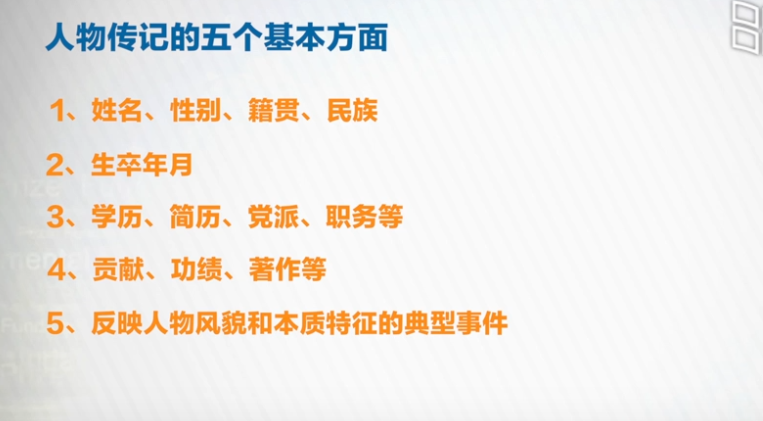 人物传记的五个基本方面

1、姓名、性别、籍贯、民族

2、生卒年月

3、学历、简历、党派、职务等

4、贡献、功绩、著作等

5、反映人物风貌和本质特征的典型事件